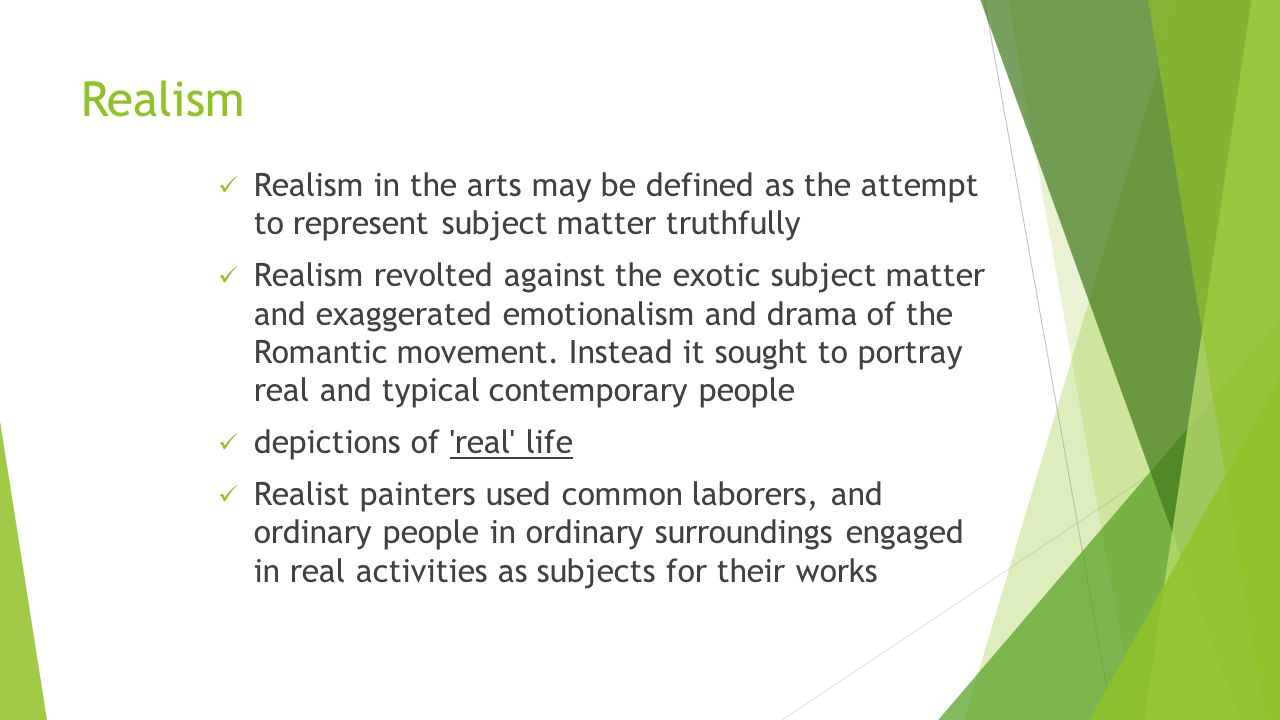 Realism

✓ Realism in the arts may be defined as the attempt to represent subject matter truthfully

✓ Realism revolted against the exotic subject matter and exaggerated emotionalism and drama of the Romantic movement. Instead it sought to portray real and typical contemporary people

✓ depictions of 'real' life

✓ Realist painters used common laborers, and ordinary people in ordinary surroundings engaged in real activities as subjects for their works